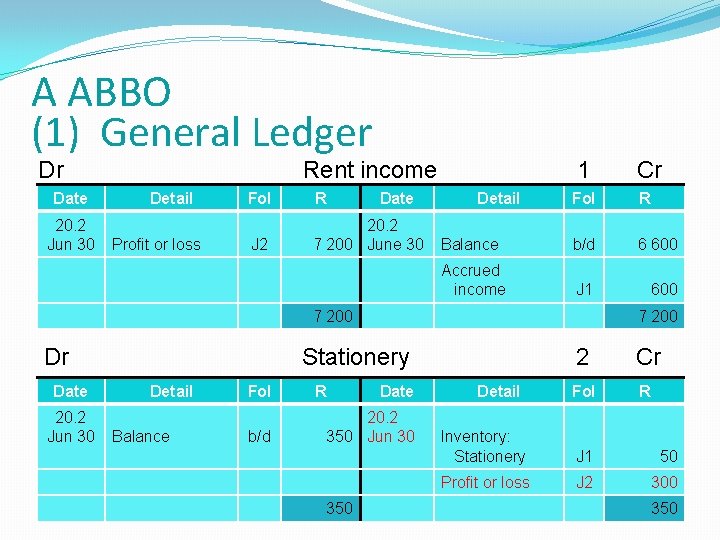 A ABBO
(1) General Ledger

Dr Rent income 1 Cr

| Date | Detail | Fol | R | Date | Detail | Fol | R |
|---|---|---|---|---|---|---|---|
| 20.2 Jun 30 | Profit or loss | J2 | 7 200 | 20.2 June 30 | Balance | b/d | 6 600 |
| | | | | | Accrued income | J1 | 600 |
| | | | 7 200 | | | | 7 200 |

Dr Stationery 2 Cr

| Date | Detail | Fol | R | Date | Detail | Fol | R |
|---|---|---|---|---|---|---|---|
| 20.2 Jun 30 | Balance | b/d | 350 | 20.2 Jun 30 | Inventory: Stationery | J1 | 50 |
| | | | | | Profit or loss | J2 | 300 |
| | | | 350 | | | | 350 |